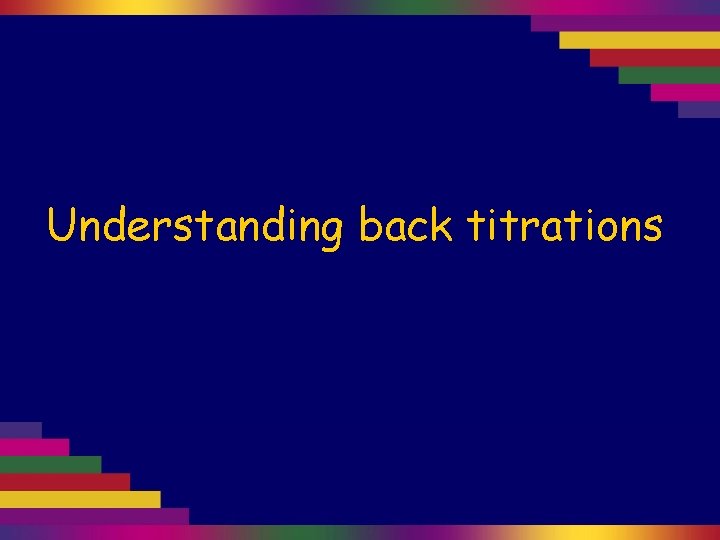 Understanding back titrations